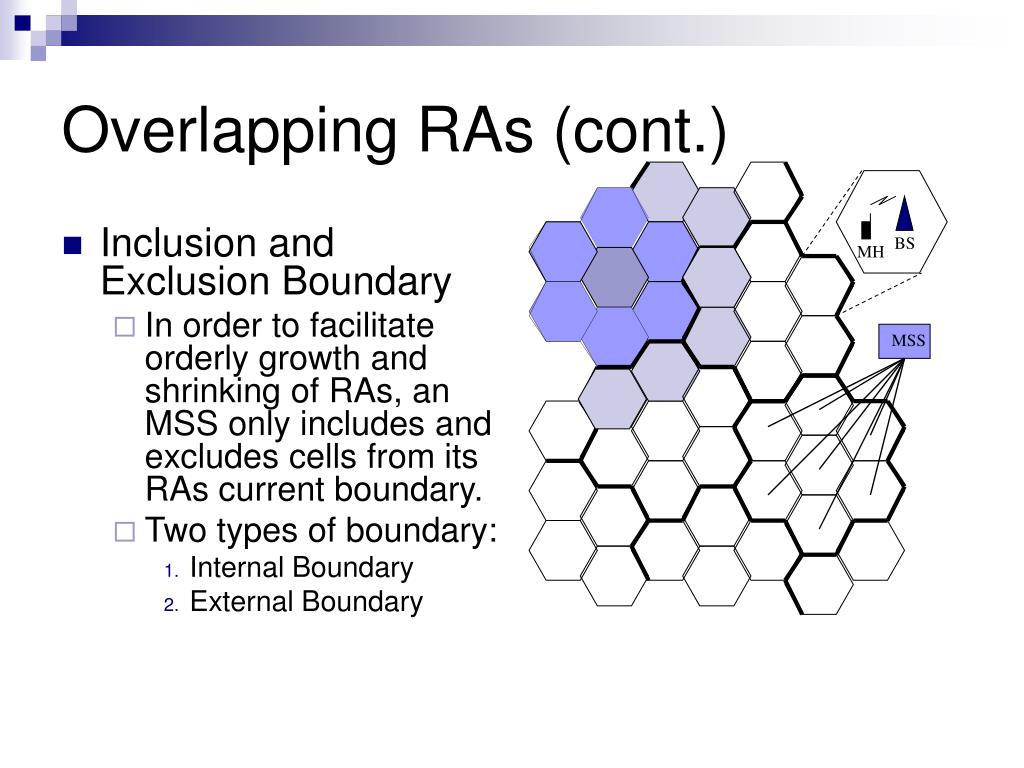 Overlapping RAs (cont.)

Inclusion and Exclusion Boundary

In order to facilitate orderly growth and shrinking of RAs, an MSS only includes and excludes cells from its RAs current boundary.

Two types of boundary:

1. Internal Boundary
2. External Boundary

MH BS

MSS